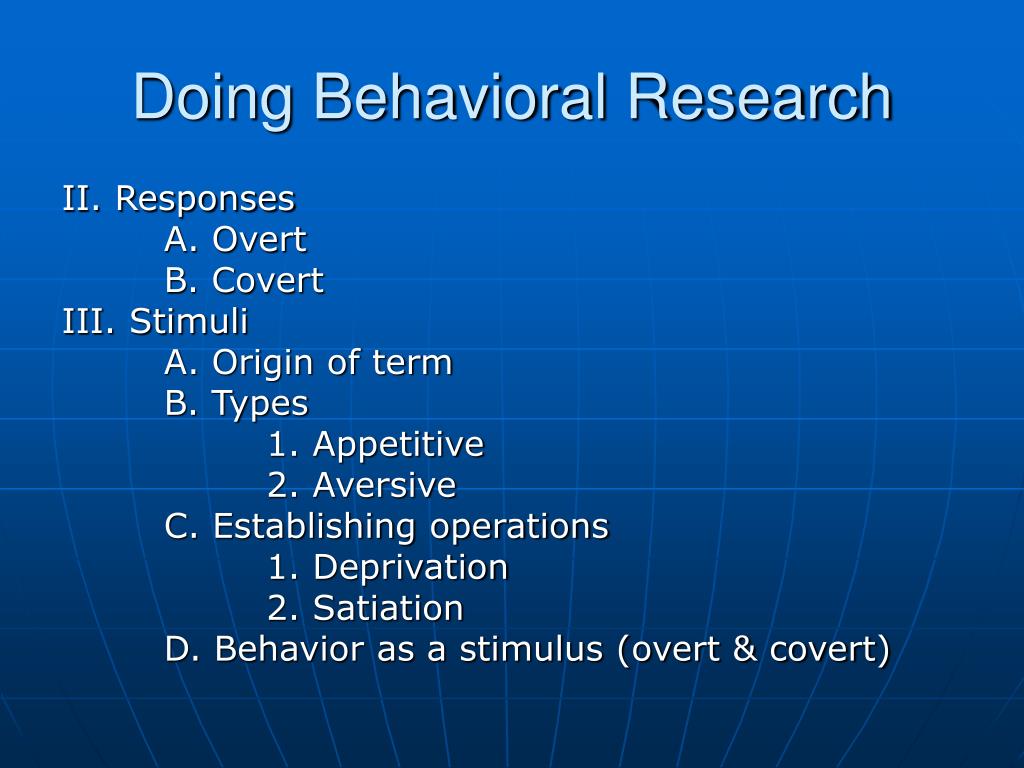 Doing Behavioral Research

II. Responses
A. Overt
B. Covert
III. Stimuli
A. Origin of term
B. Types
1. Appetitive
2. Aversive
C. Establishing operations
1. Deprivation
2. Satiation
D. Behavior as a stimulus (overt & covert)